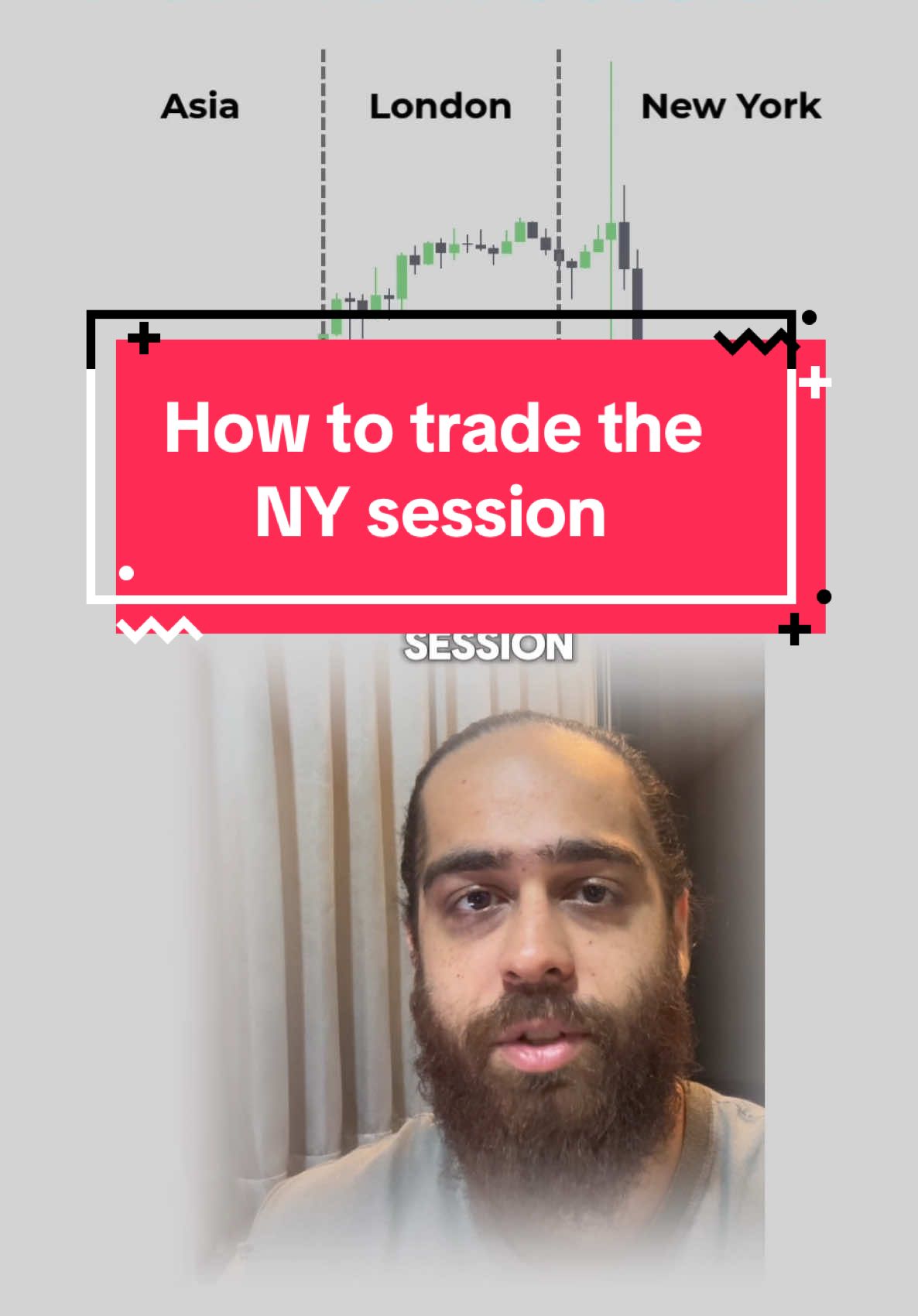 Asia London New York

How to trade the NY session

SESSION